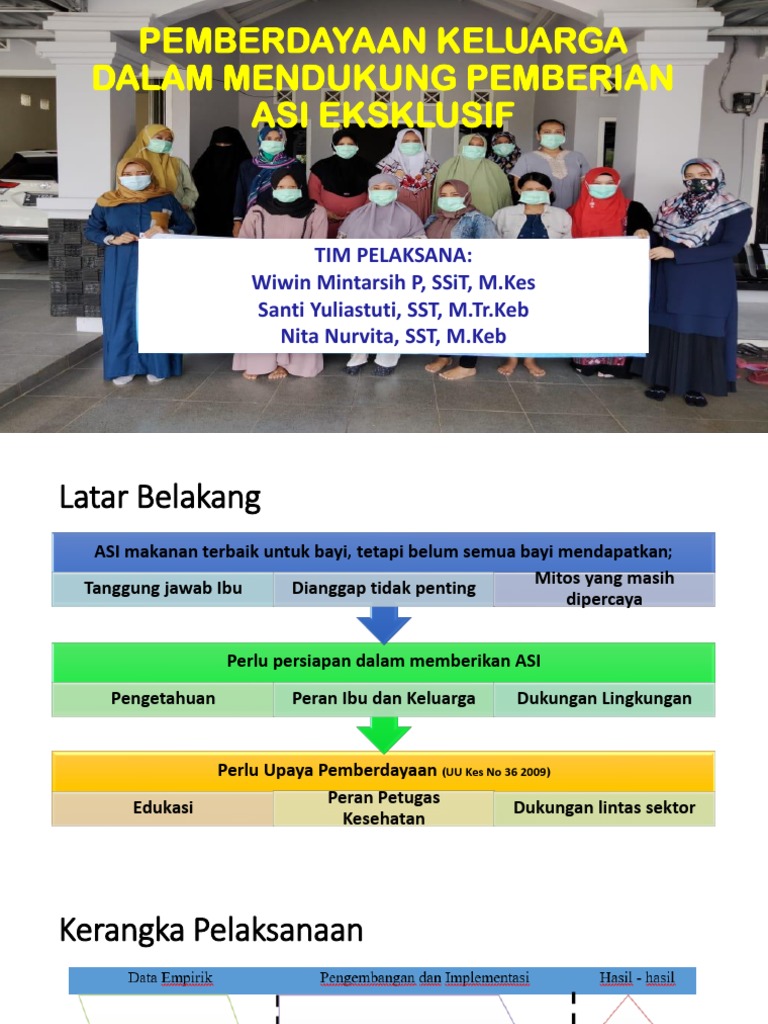 PEMBERDAYAAN KELUARGA DALAM MENDUKUNG PEMBERIAN ASI EKSKLUSIF

TIM PELAKSANA:
Wiwin Mintarsih P, SSiT, M.Kes
Santi Yuliastuti, SST, M.Tr.Keb
Nita Nurvita, SST, M.Keb

Latar Belakang

ASI makanan terbaik untuk bayi, tetapi belum semua bayi mendapatkan;

Tanggung jawab Ibu

Dianggap tidak penting

Mitos yang masih dipercaya

Perlu persiapan dalam memberikan ASI

Pengetahuan

Peran Ibu dan Keluarga

Dukungan Lingkungan

Perlu Upaya Pemberdayaan (UU Kes No 36 2009)

Edukasi

Peran Petugas Kesehatan

Dukungan lintas sektor

Kerangka Pelaksanaan

Data Empirik

Pengembangan dan Implementasi

Hasil - hasil